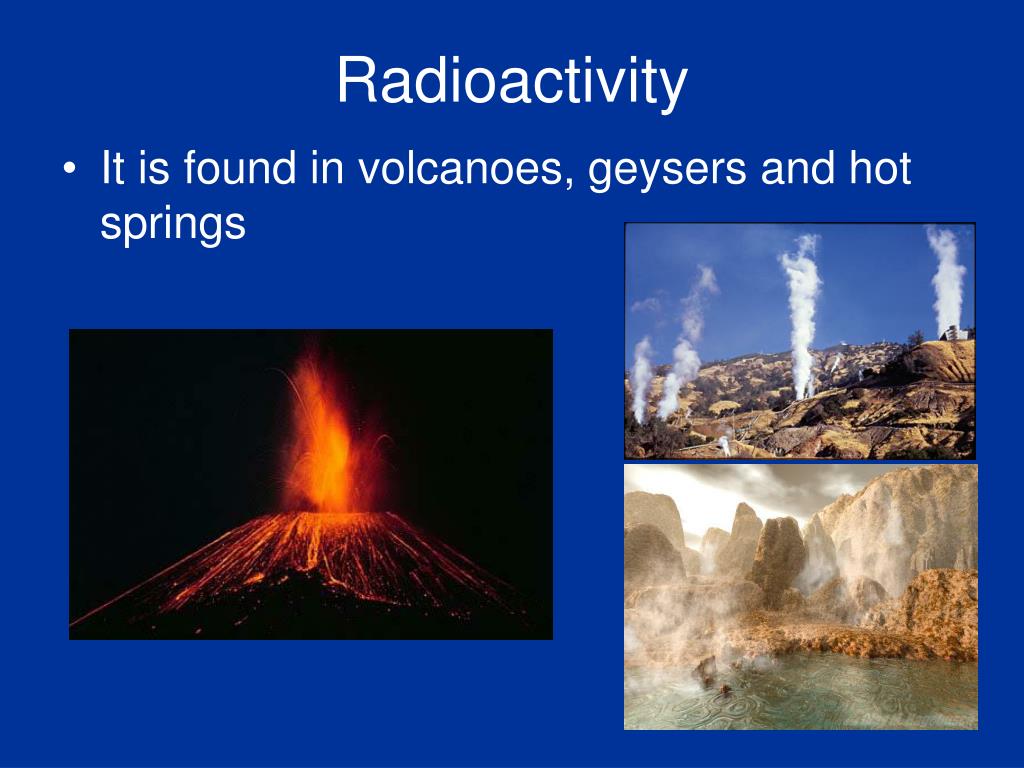 Radioactivity

• It is found in volcanoes, geysers and hot springs